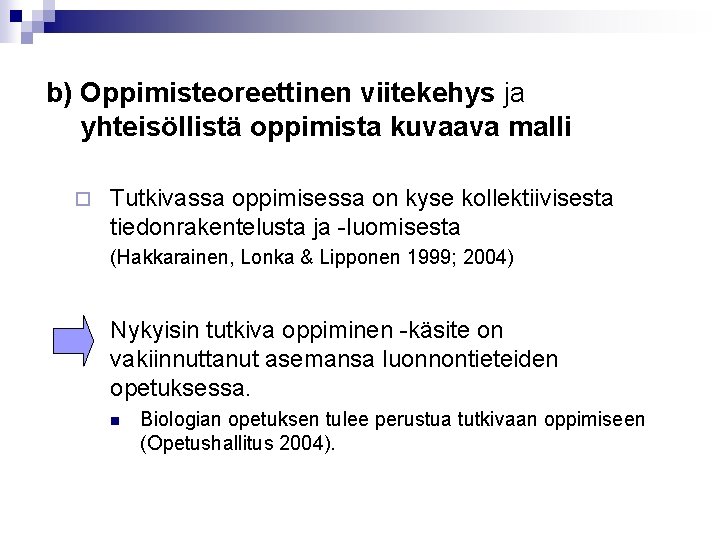 b) Oppimisteoreettinen viitekehys ja yhteisöllistä oppimista kuvaava malli

Tutkivassa oppimisessa on kyse kollektiivisesta tiedonrakentelusta ja -luomisesta
(Hakkarainen, Lonka & Lipponen 1999; 2004)

Nykyisin tutkiva oppiminen -käsite on vakiinnuttanut asemansa luonnontieteiden opetuksessa.

Biologian opetuksen tulee perustua tutkivaan oppimiseen (Opetushallitus 2004).